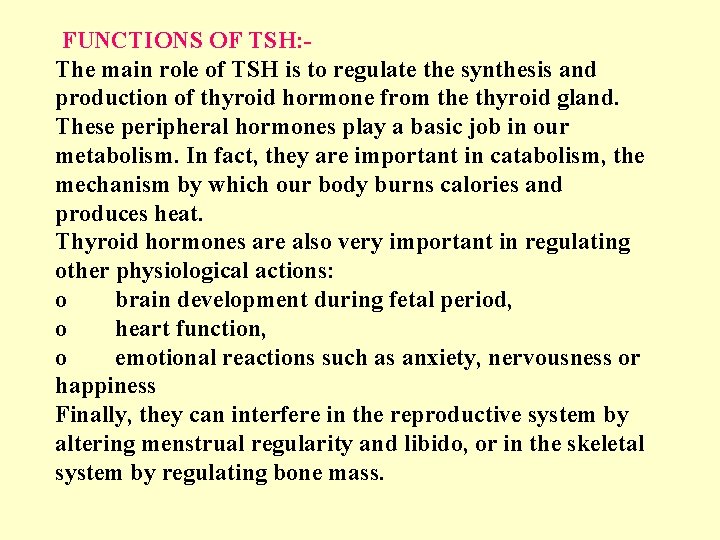 FUNCTIONS OF TSH:-

The main role of TSH is to regulate the synthesis and production of thyroid hormone from the thyroid gland. These peripheral hormones play a basic job in our metabolism. In fact, they are important in catabolism, the mechanism by which our body burns calories and produces heat.

Thyroid hormones are also very important in regulating other physiological actions:

o brain development during fetal period,

o heart function,

o emotional reactions such as anxiety, nervousness or happiness

Finally, they can interfere in the reproductive system by altering menstrual regularity and libido, or in the skeletal system by regulating bone mass.